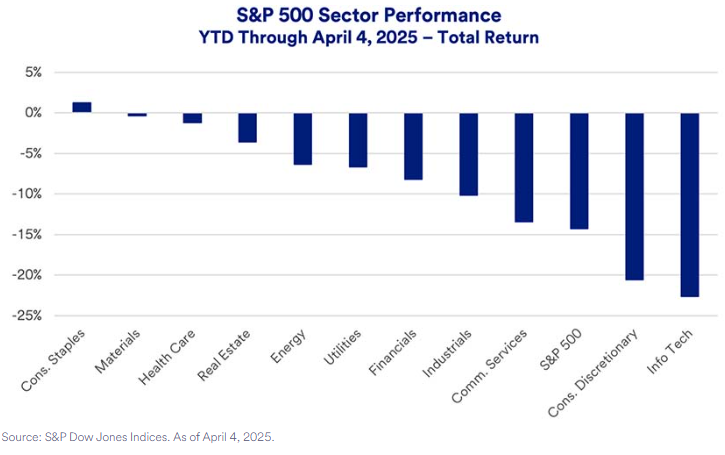 S&P 500 Sector Performance
YTD Through April 4, 2025 – Total Return

5%
0%
-5%
-10%
-15%
-20%
-25%

Cons. Staples
Materials
Health Care
Real Estate
Energy
Utilities
Financials
Industrials
Comm. Services
S&P 500
Cons. Discretionary
Info Tech

Source: S&P Dow Jones Indices. As of April 4, 2025.